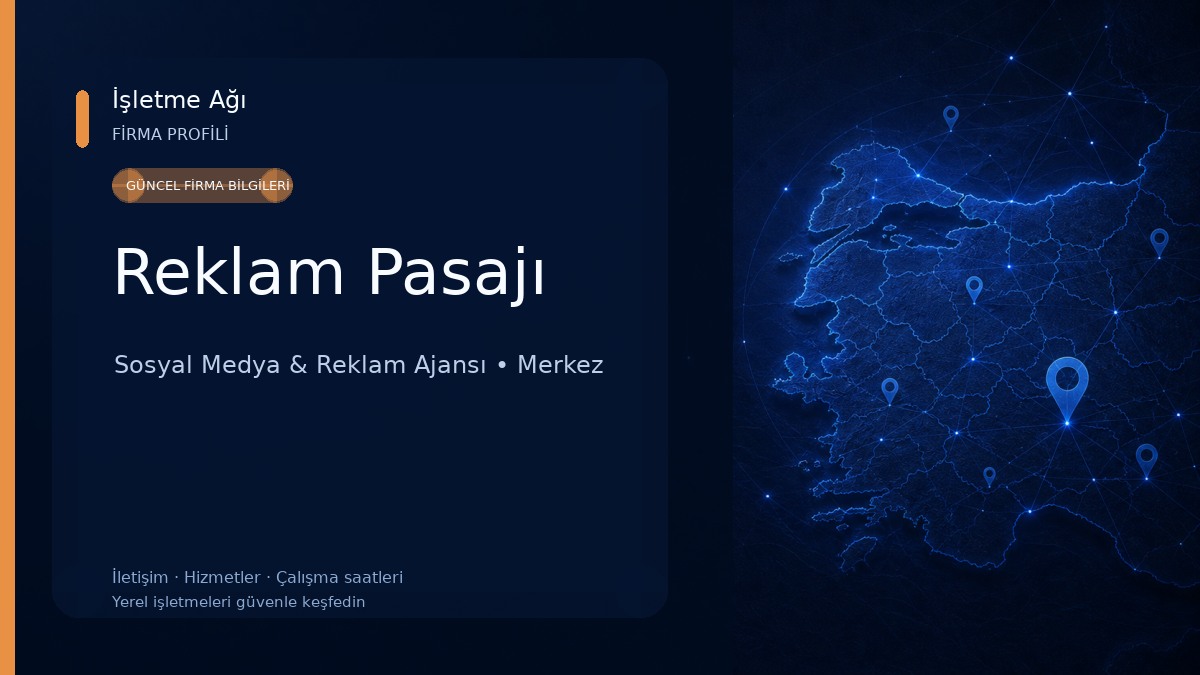 İşletme Ağı
FİRMA PROFİLİ

GÜNCEL FİRMA BİLGİLERİ

Reklam Pasajı

Sosyal Medya & Reklam Ajansı • Merkez

İletişim · Hizmetler · Çalışma saatleri
Yerel işletmeleri güvenle keşfedin